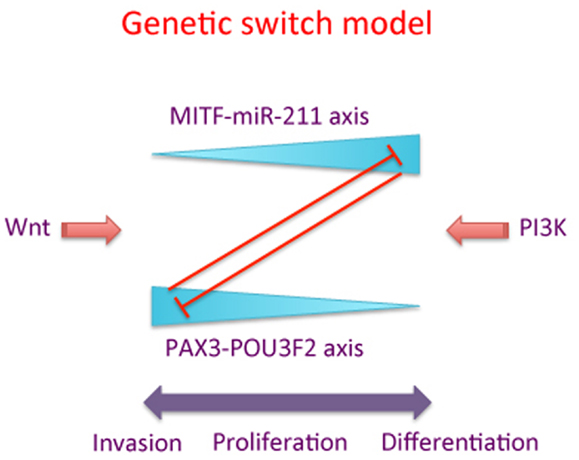 Genetic switch model

MITF-miR-211 axis

Wnt

PI3K

PAX3-POU3F2 axis

Invasion Proliferation Differentiation